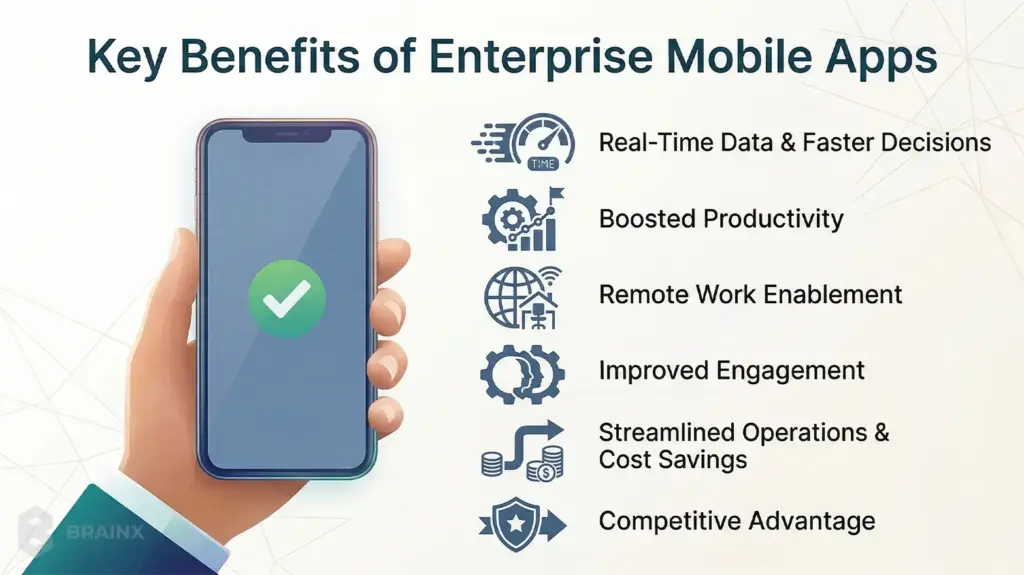 Key Benefits of Enterprise Mobile Apps

TIME

Real-Time Data & Faster Decisions

Boosted Productivity

Remote Work Enablement

Improved Engagement

Streamlined Operations & Cost Savings

Competitive Advantage

BRAINX